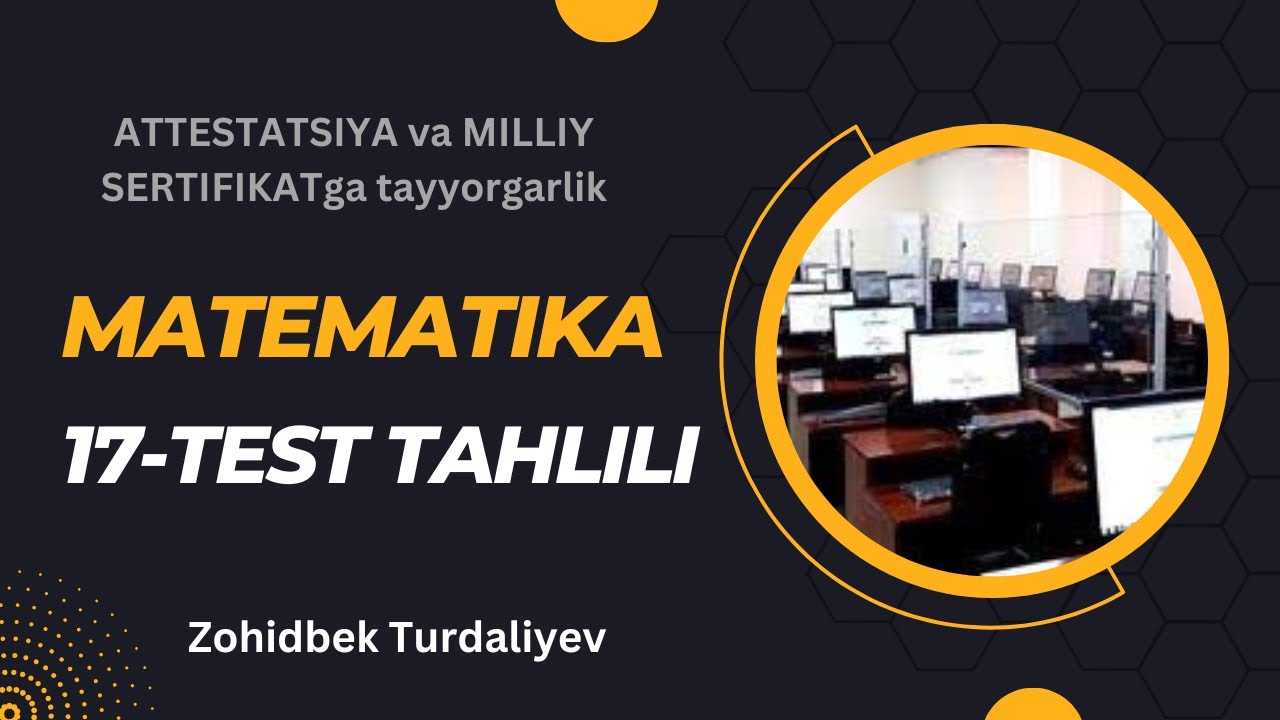 ATTESTATSIYA va MILLIY SERTIFIKATga tayyorgarlik

MATEMATIKA

17-TEST TAHLILI

Zohidbek Turdaliyev